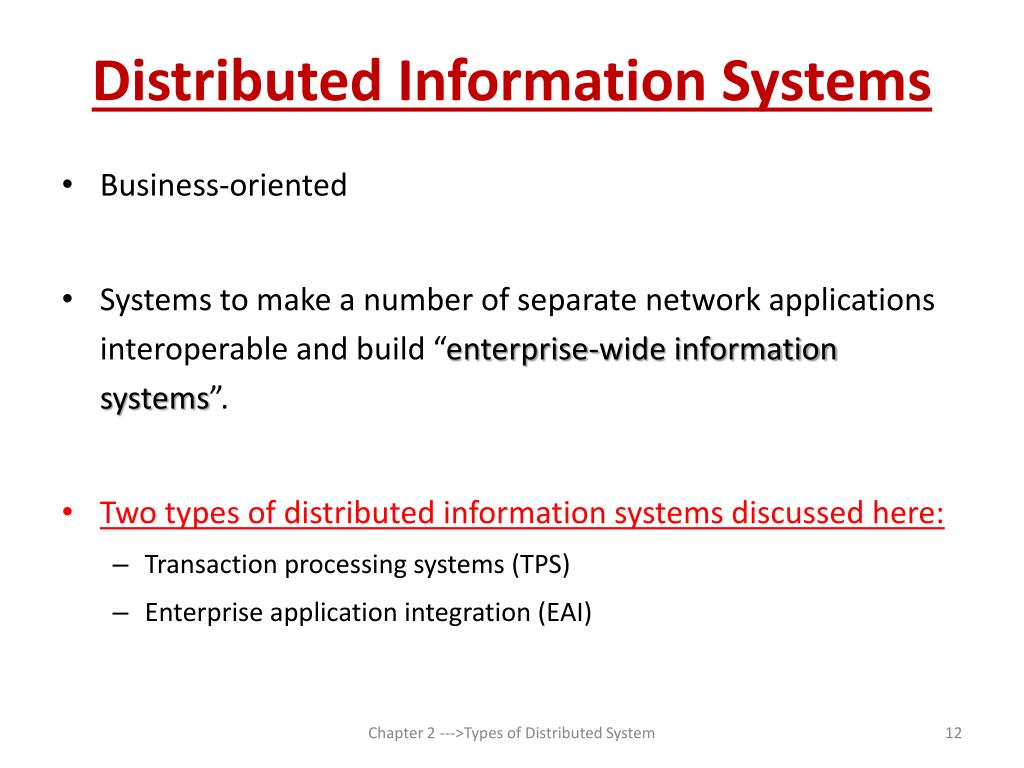 Distributed Information Systems

• Business-oriented

• Systems to make a number of separate network applications interoperable and build “enterprise-wide information systems”.

• Two types of distributed information systems discussed here:
– Transaction processing systems (TPS)
– Enterprise application integration (EAI)

Chapter 2 --->Types of Distributed System

12